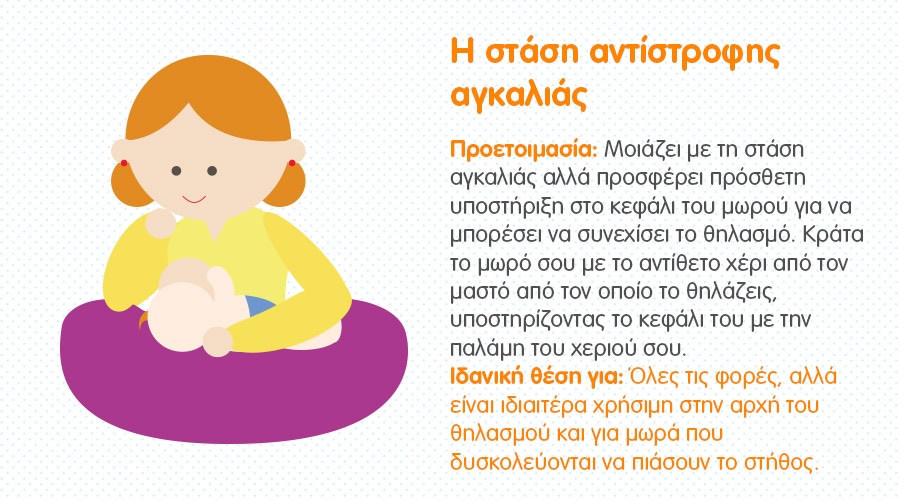 Η στάση αντίστροφης αγκαλιάς

Προετοιμασία: Μοιάζει με τη στάση αγκαλιάς αλλά προσφέρει πρόσθετη υποστήριξη στο κεφάλι του μωρού για να μπορέσει να συνεχίσει το θηλασμό. Κράτα το μωρό σου με το αντίθετο χέρι από τον μαστό από τον οποίο το θηλάζεις, υποστηρίζοντας το κεφάλι του με την παλάμη του χεριού σου.
Ιδανική θέση για: Όλες τις φορές, αλλά είναι ιδιαιτέρα χρήσιμη στην αρχή του θηλασμού και για μωρά που δυσκολεύονται να πιάσουν το στήθος.